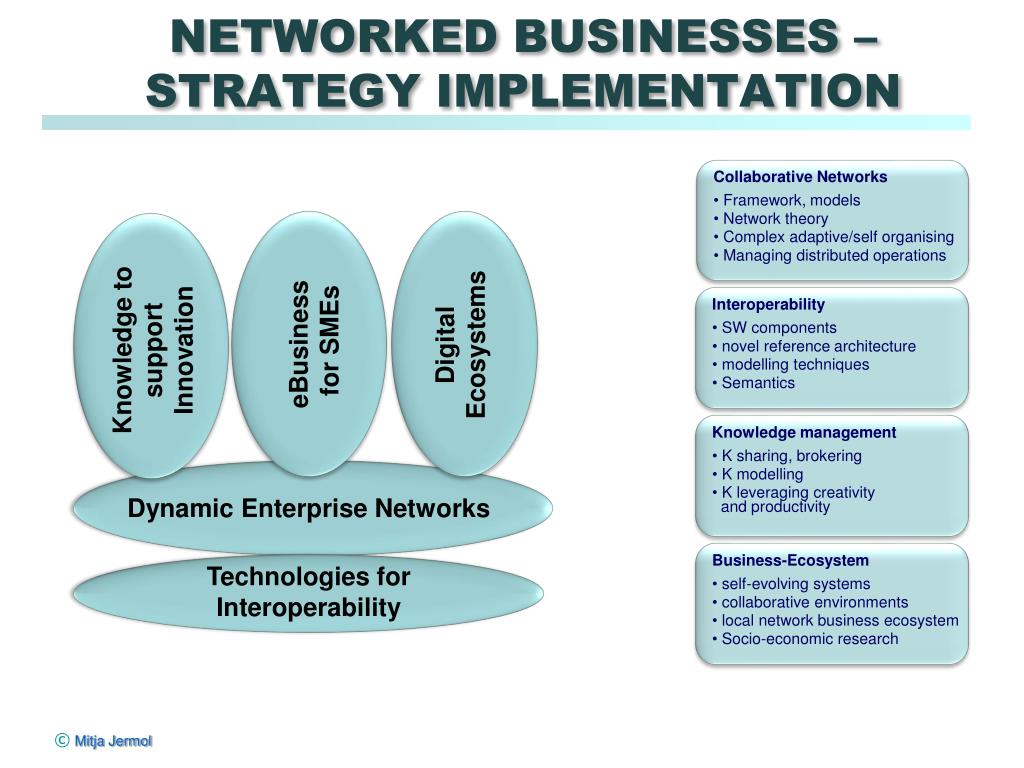 NETWORKED BUSINESSES – STRATEGY IMPLEMENTATION

Knowledge to support Innovation

eBusiness for SMEs

Digital Ecosystems

Dynamic Enterprise Networks

Technologies for Interoperability

Collaborative Networks
• Framework, models
• Network theory
• Complex adaptive/self organising
• Managing distributed operations

Interoperability
• SW components
• novel reference architecture
• modelling techniques
• Semantics

Knowledge management
• K sharing, brokering
• K modelling
• K leveraging creativity and productivity

Business-Ecosystem
• self-evolving systems
• collaborative environments
• local network business ecosystem
• Socio-economic research

© Mitja Jermol